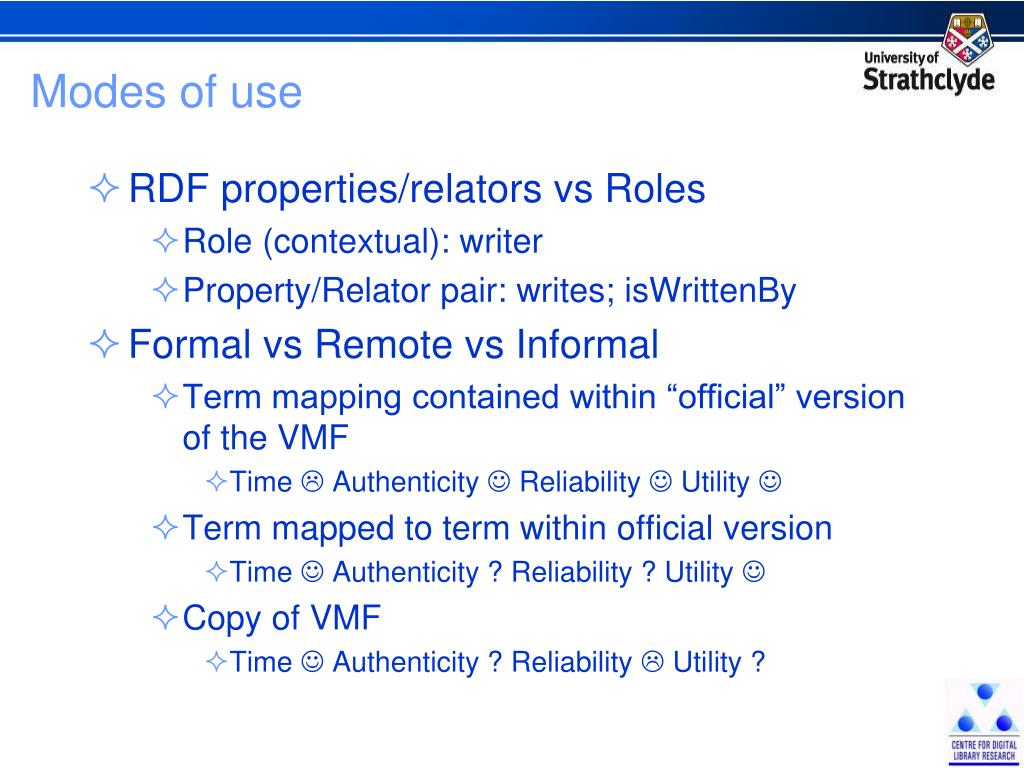 University of Strathclyde

Modes of use

✧ RDF properties/relators vs Roles
✧ Role (contextual): writer
✧ Property/Relator pair: writes; isWrittenBy

✧ Formal vs Remote vs Informal
✧ Term mapping contained within “official” version of the VMF
✧ Time ☹ Authenticity ☺ Reliability ☺ Utility ☺
✧ Term mapped to term within official version
✧ Time ☺ Authenticity ? Reliability ? Utility ☺
✧ Copy of VMF
✧ Time ☺ Authenticity ? Reliability ☹ Utility ?

CENTRE FOR DIGITAL LIBRARY RESEARCH